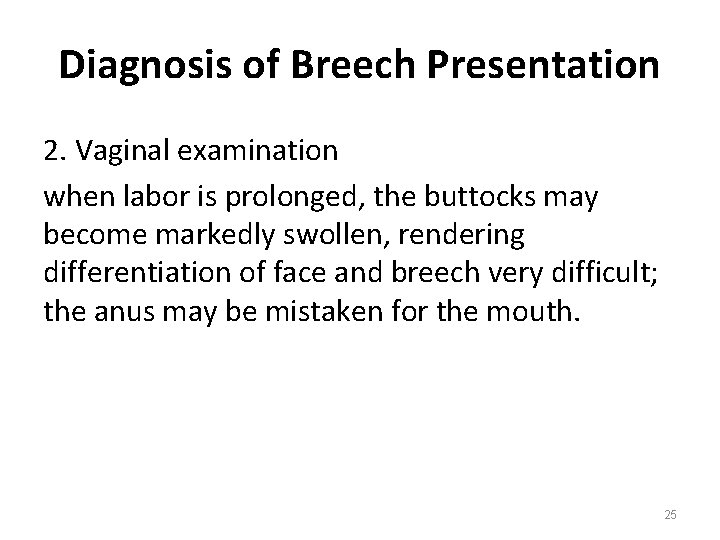 Diagnosis of Breech Presentation

2. Vaginal examination

when labor is prolonged, the buttocks may become markedly swollen, rendering differentiation of face and breech very difficult; the anus may be mistaken for the mouth.

25